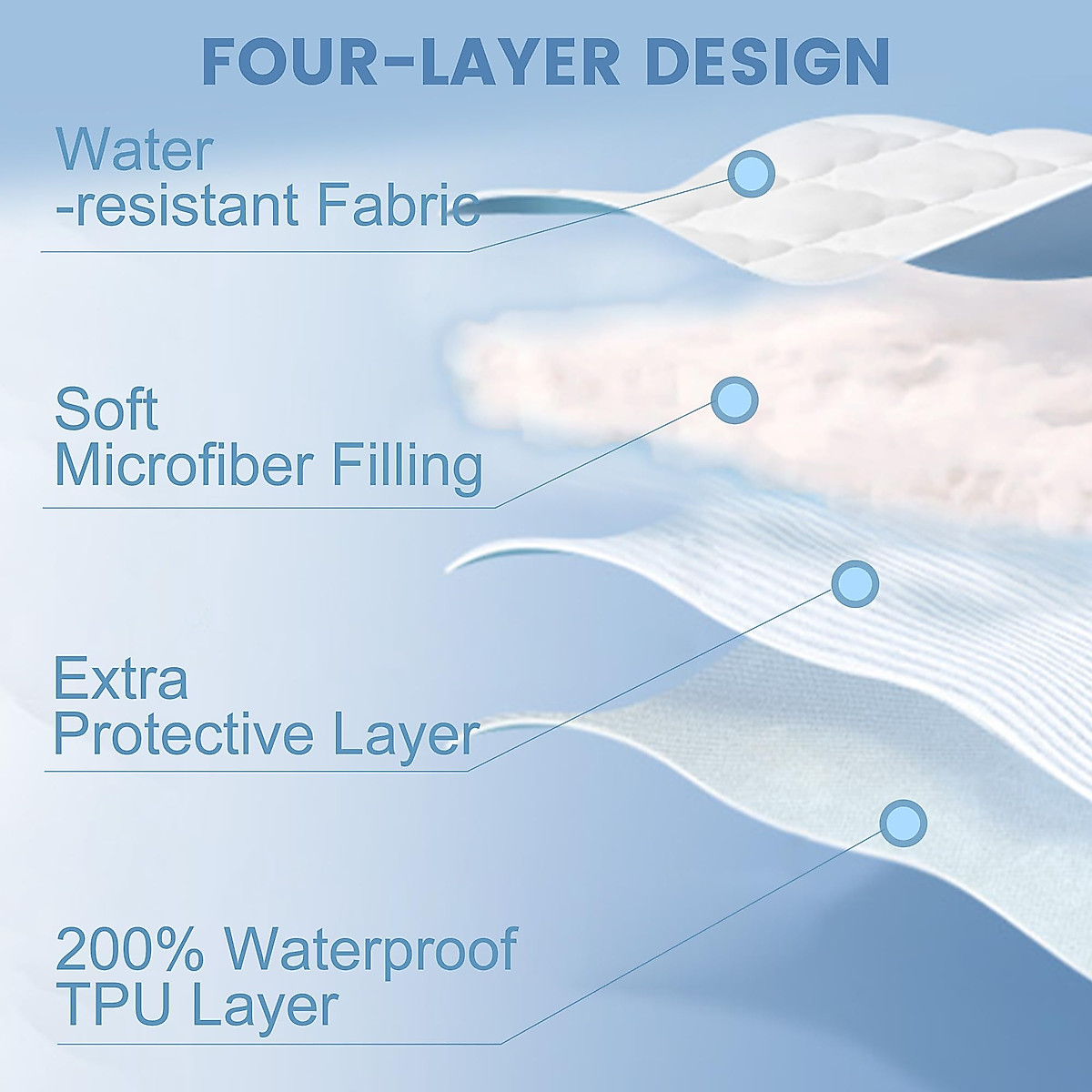 FOUR-LAYER DESIGN

Water -resistant Fabric

Soft Microfiber Filling

Extra Protective Layer

200% Waterproof TPU Layer